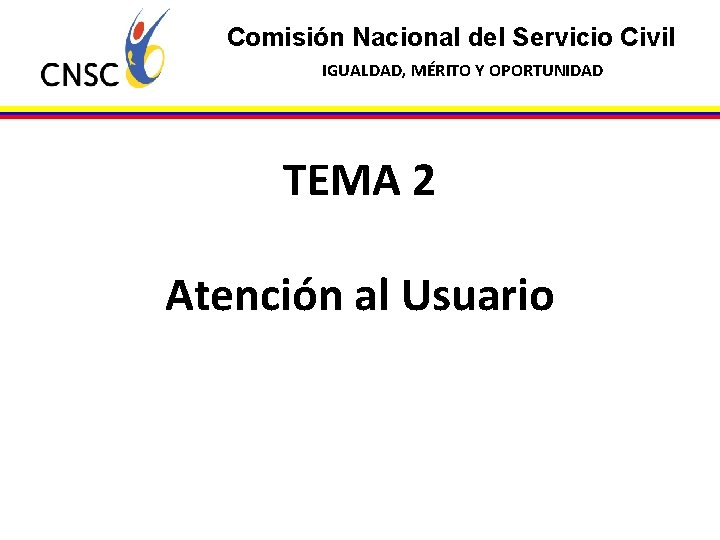 CNSC

Comisión Nacional del Servicio Civil

IGUALDAD, MÉRITO Y OPORTUNIDAD

TEMA 2

Atención al Usuario